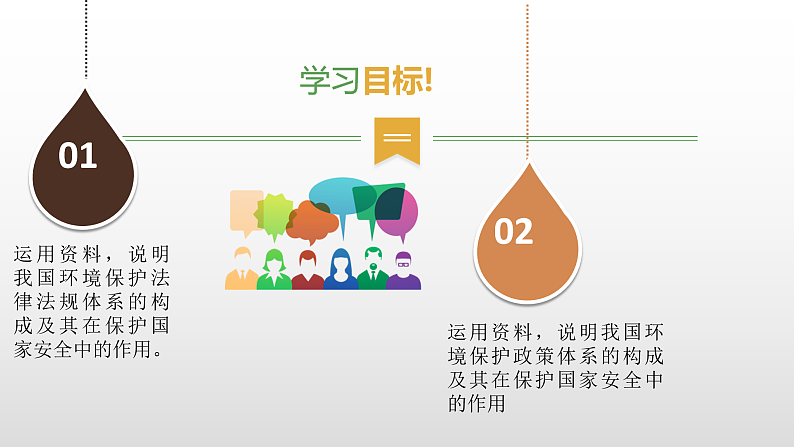 学习目标!

01

运用资料，说明我国环境保护法律法规体系的构成及其在保护国家安全中的作用。

02

运用资料，说明我国环境保护政策体系的构成及其在保护国家安全中的作用